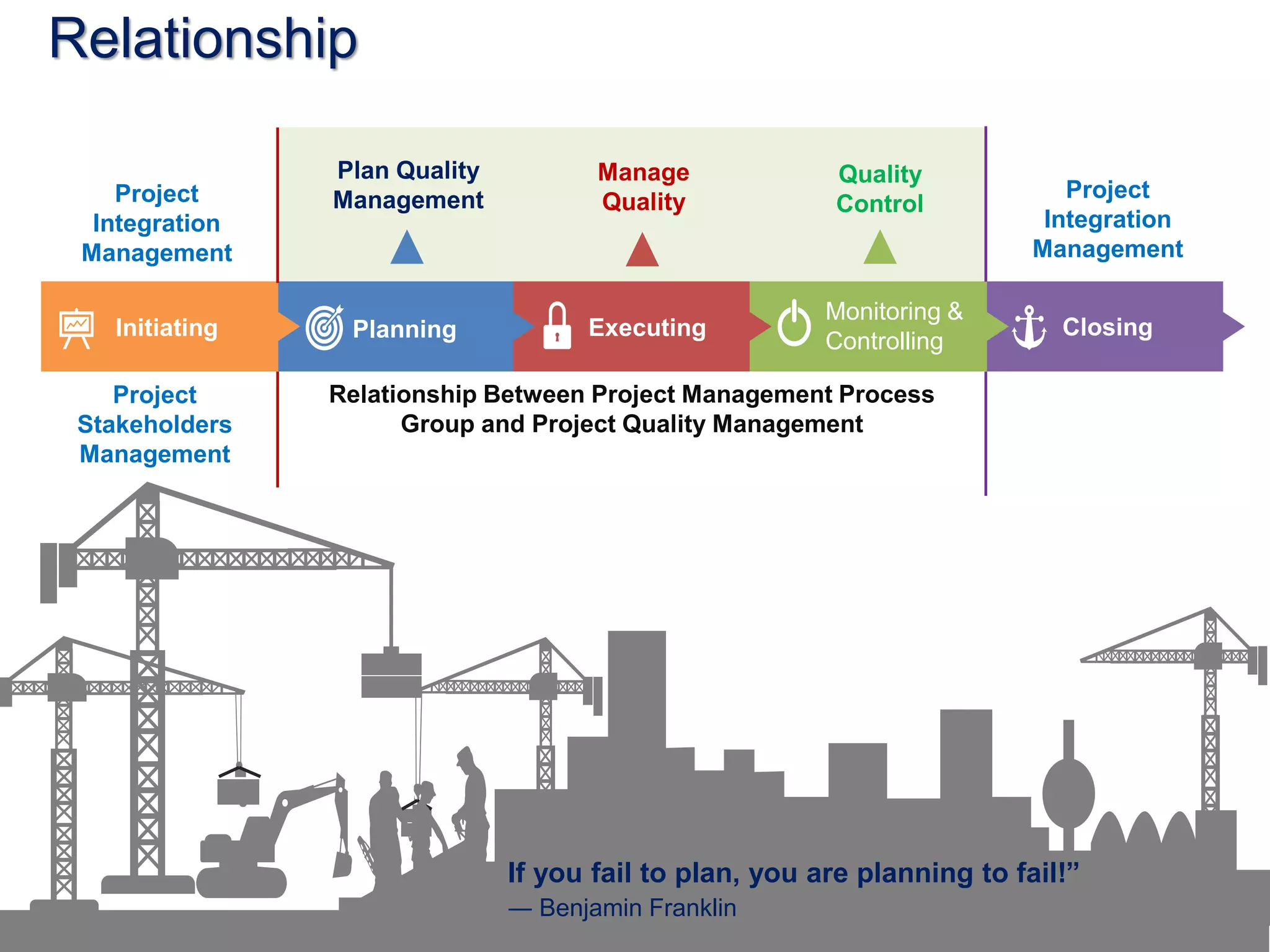 Relationship

Project Integration Management

Plan Quality Management

Manage Quality

Quality Control

Project Integration Management

Initiating

Planning

Executing

Monitoring & Controlling

Closing

Project Stakeholders Management

Relationship Between Project Management Process Group and Project Quality Management

If you fail to plan, you are planning to fail!”
— Benjamin Franklin